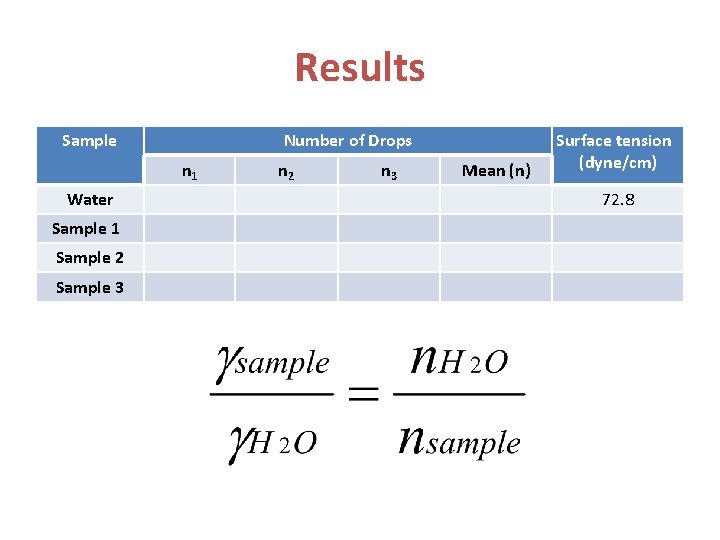 Results

| Sample | Number of Drops | | | | Surface tension (dyne/cm) |
|---|---|---|---|---|---|
| | $n_1$ | $n_2$ | $n_3$ | Mean (n) | |
| Water | | | | | 72.8 |
| Sample 1 | | | | | |
| Sample 2 | | | | | |
| Sample 3 | | | | | |

$\frac{\gamma_{sample}}{\gamma_{H_2O}} = \frac{n_{H_2O}}{n_{sample}}$